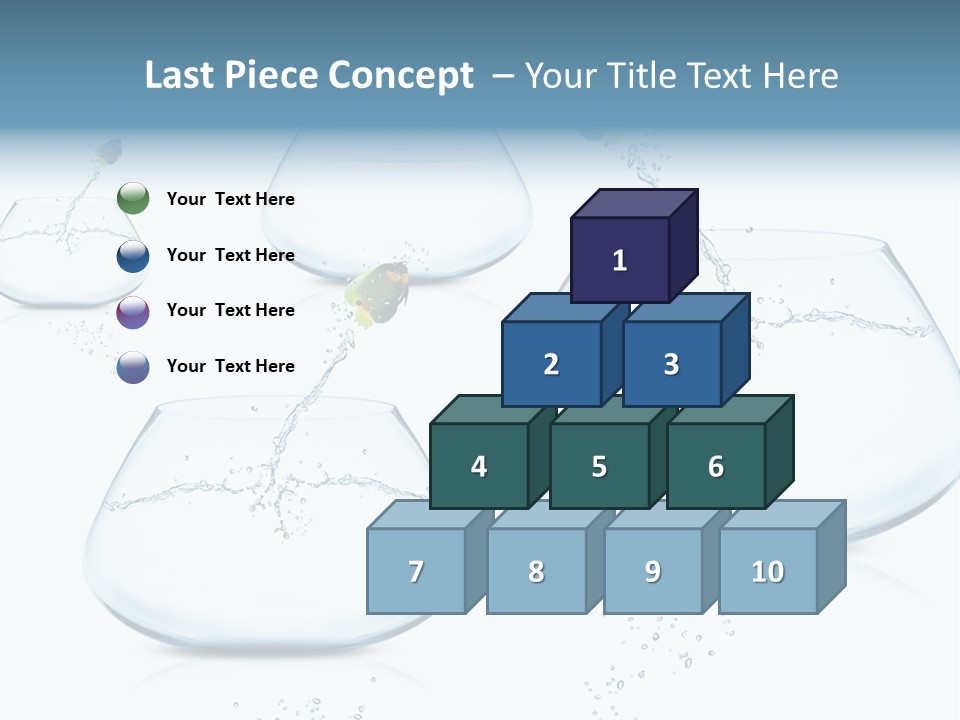 Last Piece Concept – Your Title Text Here

Your Text Here

Your Text Here

Your Text Here

Your Text Here

1

2

3

4

5

6

7

8

9

10